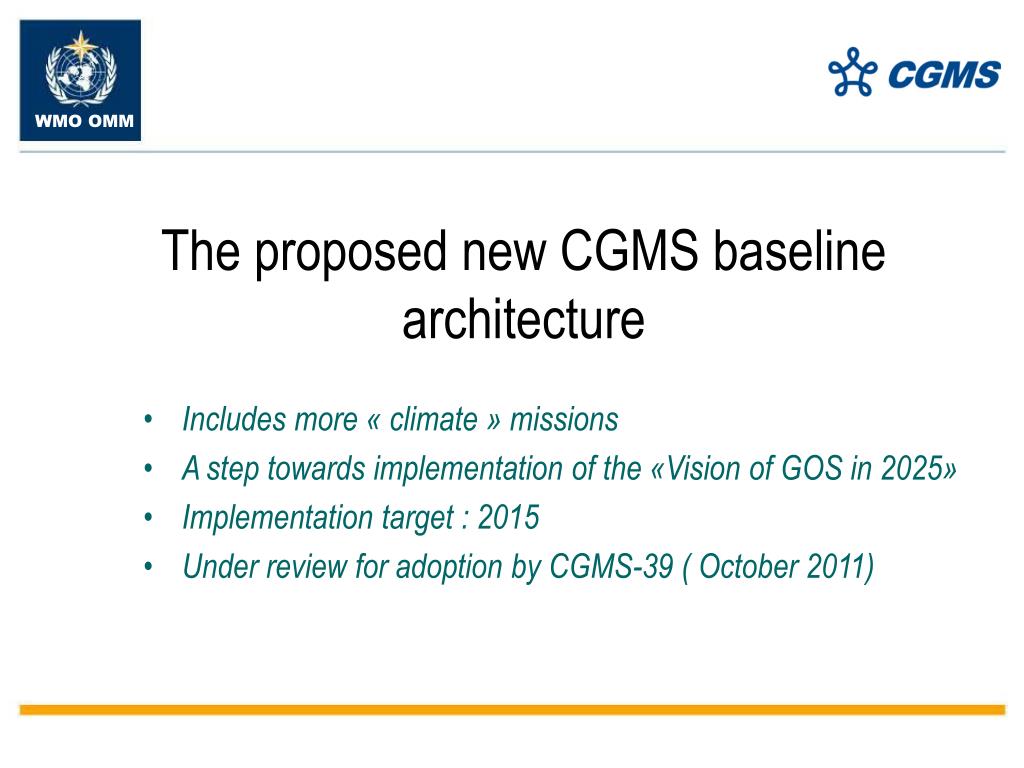 WMO OMM

CGMS

The proposed new CGMS baseline architecture

• Includes more « climate » missions
• A step towards implementation of the «Vision of GOS in 2025»
• Implementation target : 2015
• Under review for adoption by CGMS-39 ( October 2011)